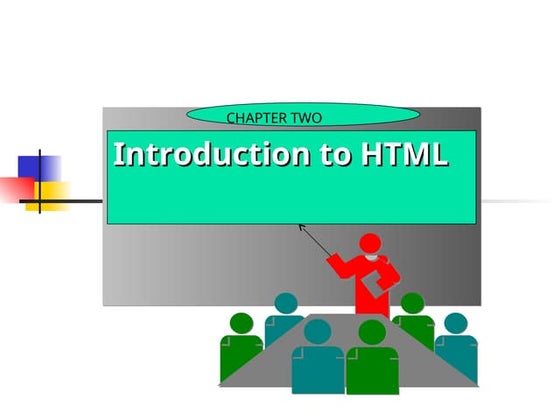 CHAPTER TWO

Introduction to HTML